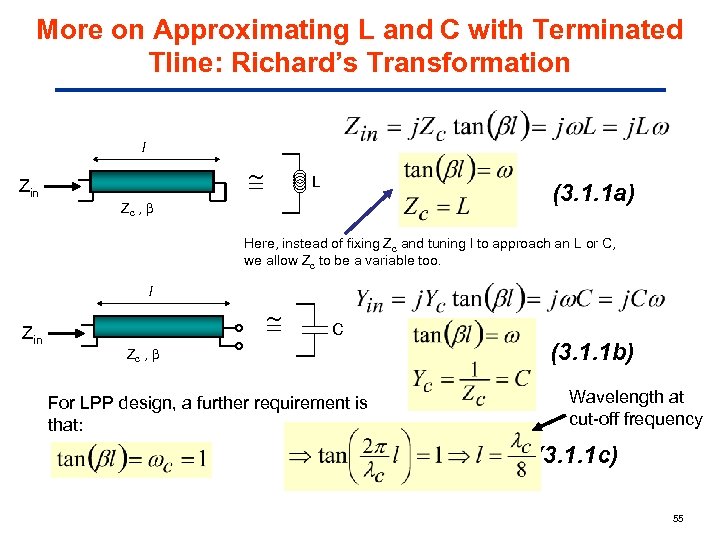 More on Approximating L and C with Terminated Tline: Richard's Transformation

$l$

$Z_{in}$

$Z_c$ , $\beta$

$\cong$

L

$Z_{in} = jZ_c \tan(\beta l) = j\omega L = jL\omega$

$\tan(\beta l) = \omega$

$Z_c = L$

(3.1.1a)

Here, instead of fixing $Z_c$ and tuning l to approach an L or C, we allow $Z_c$ to be a variable too.

$l$

$Z_{in}$

$Z_c$ , $\beta$

$\cong$

C

$Y_{in} = jY_c \tan(\beta l) = j\omega C = jC\omega$

$\tan(\beta l) = \omega$

$Y_c = \frac{1}{Z_c} = C$

(3.1.1b)

For LPP design, a further requirement is that:

$\tan(\beta l) = \omega_c = 1$

Wavelength at cut-off frequency

$\Rightarrow \tan\left(\frac{2\pi}{\lambda_c} l\right) = 1 \Rightarrow l = \frac{\lambda_c}{8}$

(3.1.1c)

55